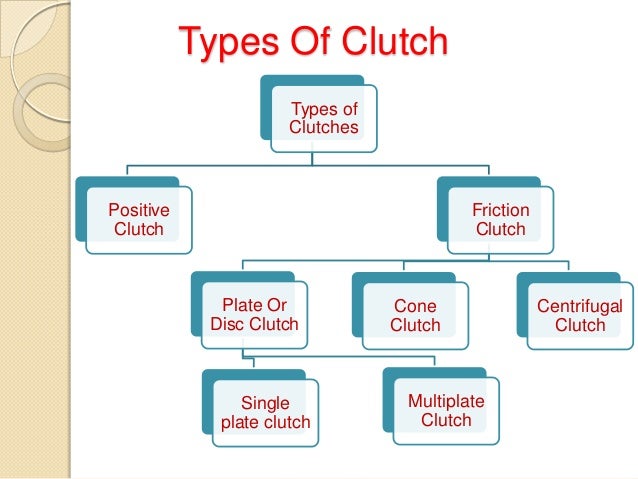 Types Of Clutch

Types of Clutches

Positive Clutch

Friction Clutch

Plate Or Disc Clutch

Cone Clutch

Centrifugal Clutch

Single plate clutch

Multiplate Clutch